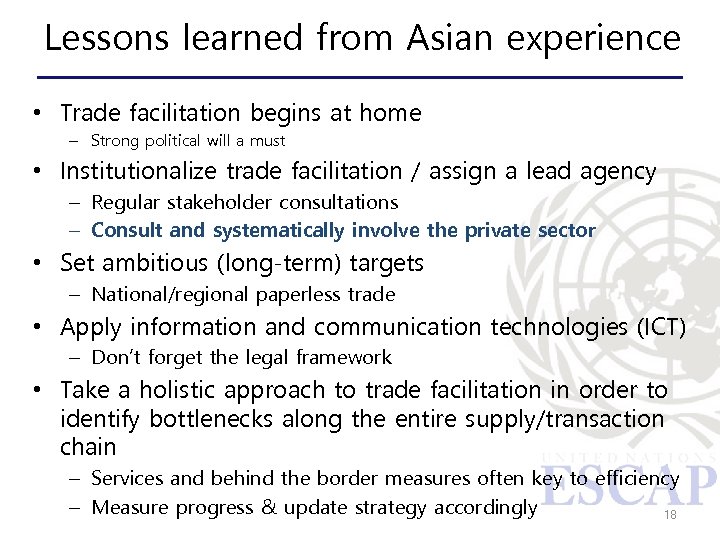 Lessons learned from Asian experience

• Trade facilitation begins at home
– Strong political will a must

• Institutionalize trade facilitation / assign a lead agency
– Regular stakeholder consultations
– Consult and systematically involve the private sector

• Set ambitious (long-term) targets
– National/regional paperless trade

• Apply information and communication technologies (ICT)
– Don't forget the legal framework

• Take a holistic approach to trade facilitation in order to identify bottlenecks along the entire supply/transaction chain
– Services and behind the border measures often key to efficiency
– Measure progress & update strategy accordingly

UNITED NATIONS
ESCAP

18